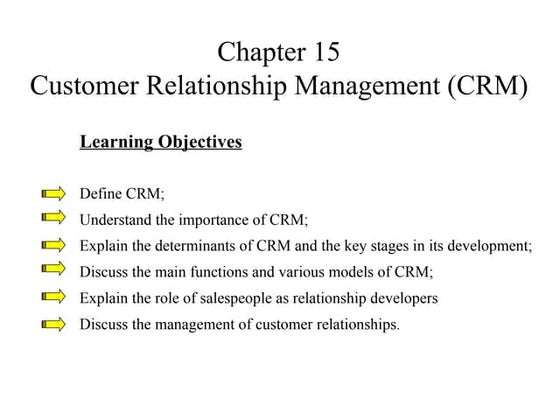 Chapter 15
Customer Relationship Management (CRM)

Learning Objectives

Define CRM;
Understand the importance of CRM;
Explain the determinants of CRM and the key stages in its development;
Discuss the main functions and various models of CRM;
Explain the role of salespeople as relationship developers
Discuss the management of customer relationships.